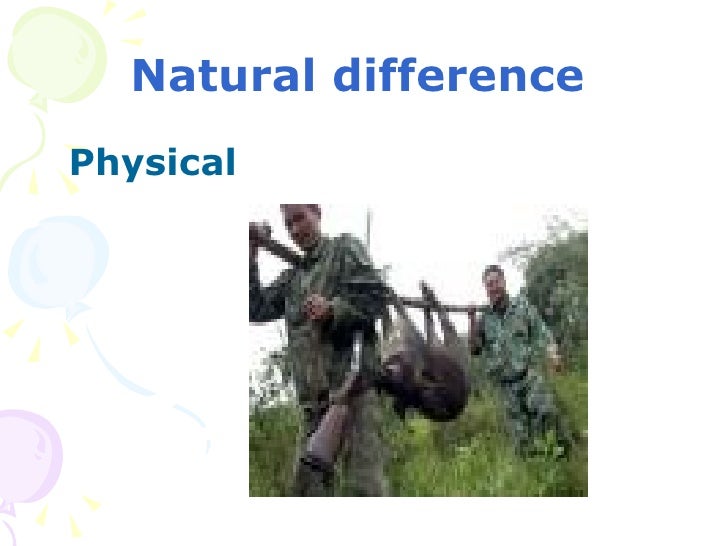 Natural difference

Physical